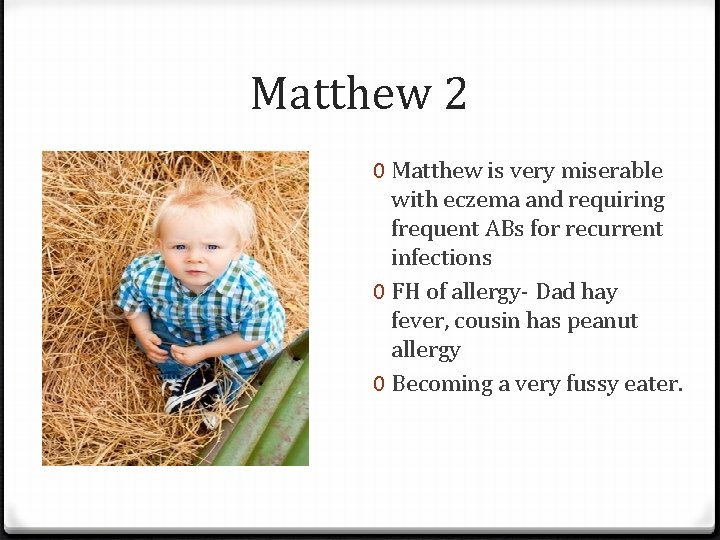 Matthew 2

0 Matthew is very miserable with eczema and requiring frequent ABs for recurrent infections
0 FH of allergy- Dad hay fever, cousin has peanut allergy
0 Becoming a very fussy eater.